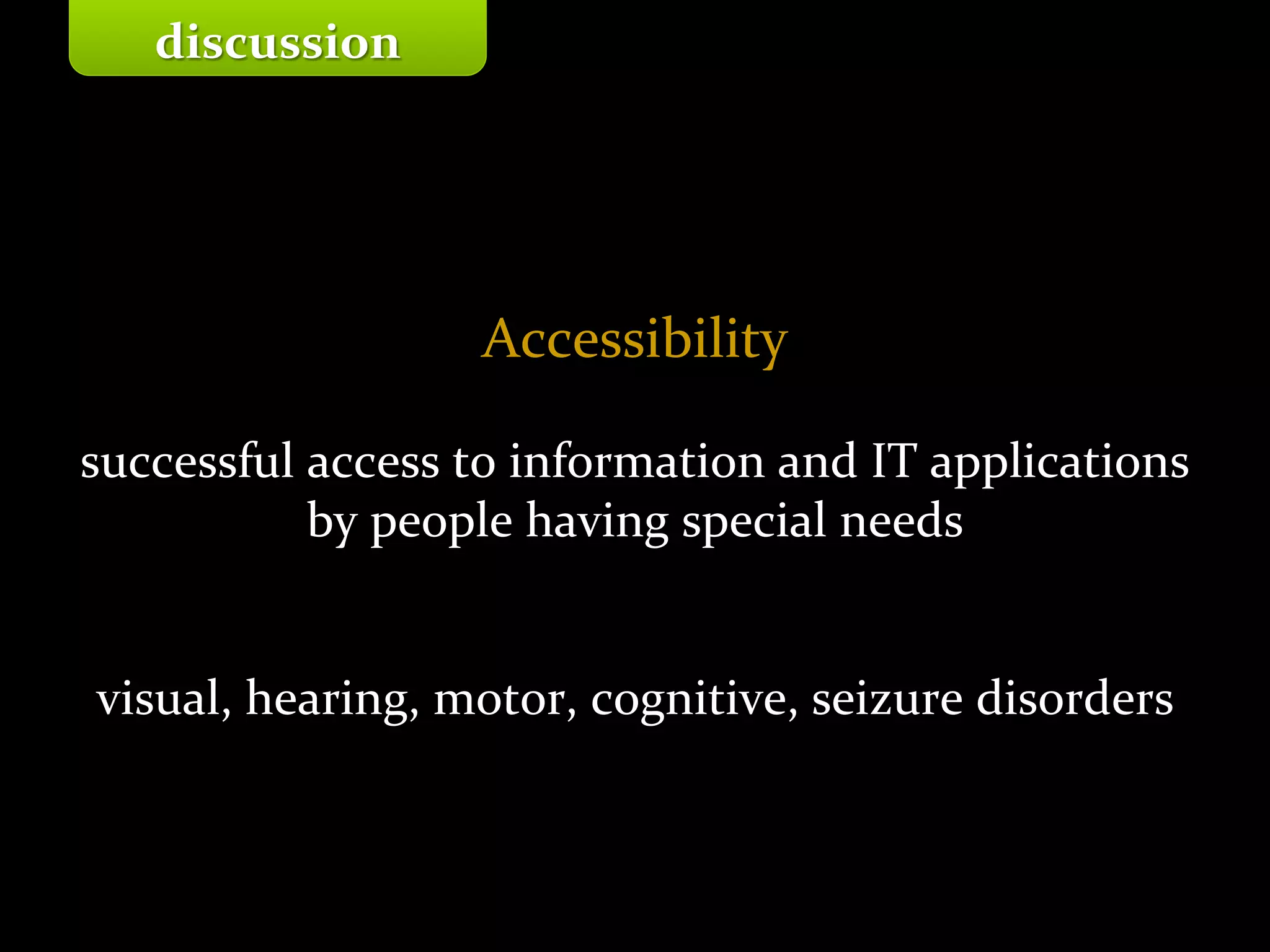 discussion

Accessibility

successful access to information and IT applications by people having special needs

visual, hearing, motor, cognitive, seizure disorders